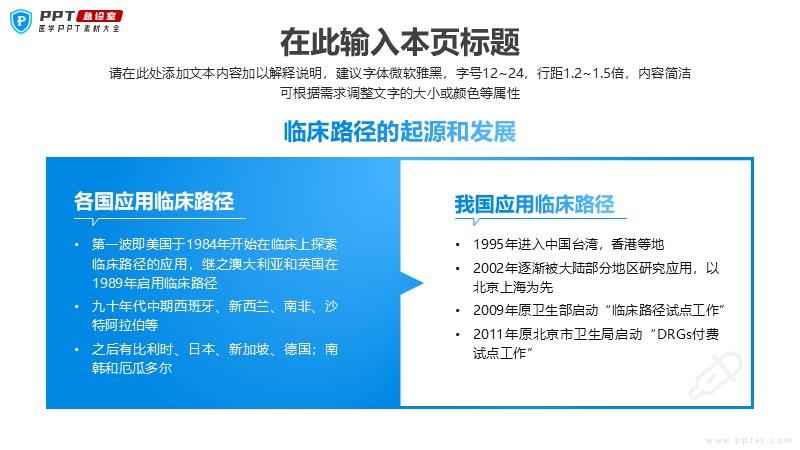 PPT 急诊室
医学PPT素材大全

在此输入本页标题

请在此处添加文本内容加以解释说明，建议字体微软雅黑，字号12~24，行距1.2~1.5倍，内容简洁
可根据需求调整文字的大小或颜色等属性

临床路径的起源和发展

各国应用临床路径

• 第一波即美国于1984年开始在临床上探索临床路径的应用，继之澳大利亚和英国在1989年启用临床路径
• 九十年代中期西班牙、新西兰、南非、沙特阿拉伯等
• 之后有比利时、日本、新加坡、德国；南韩和厄瓜多尔

我国应用临床路径

• 1995年进入中国台湾，香港等地
• 2002年逐渐被大陆部分地区研究应用，以北京上海为先
• 2009年原卫生部启动“临床路径试点工作”
• 2011年原北京市卫生局启动“DRGs付费试点工作”

www.ppter.com